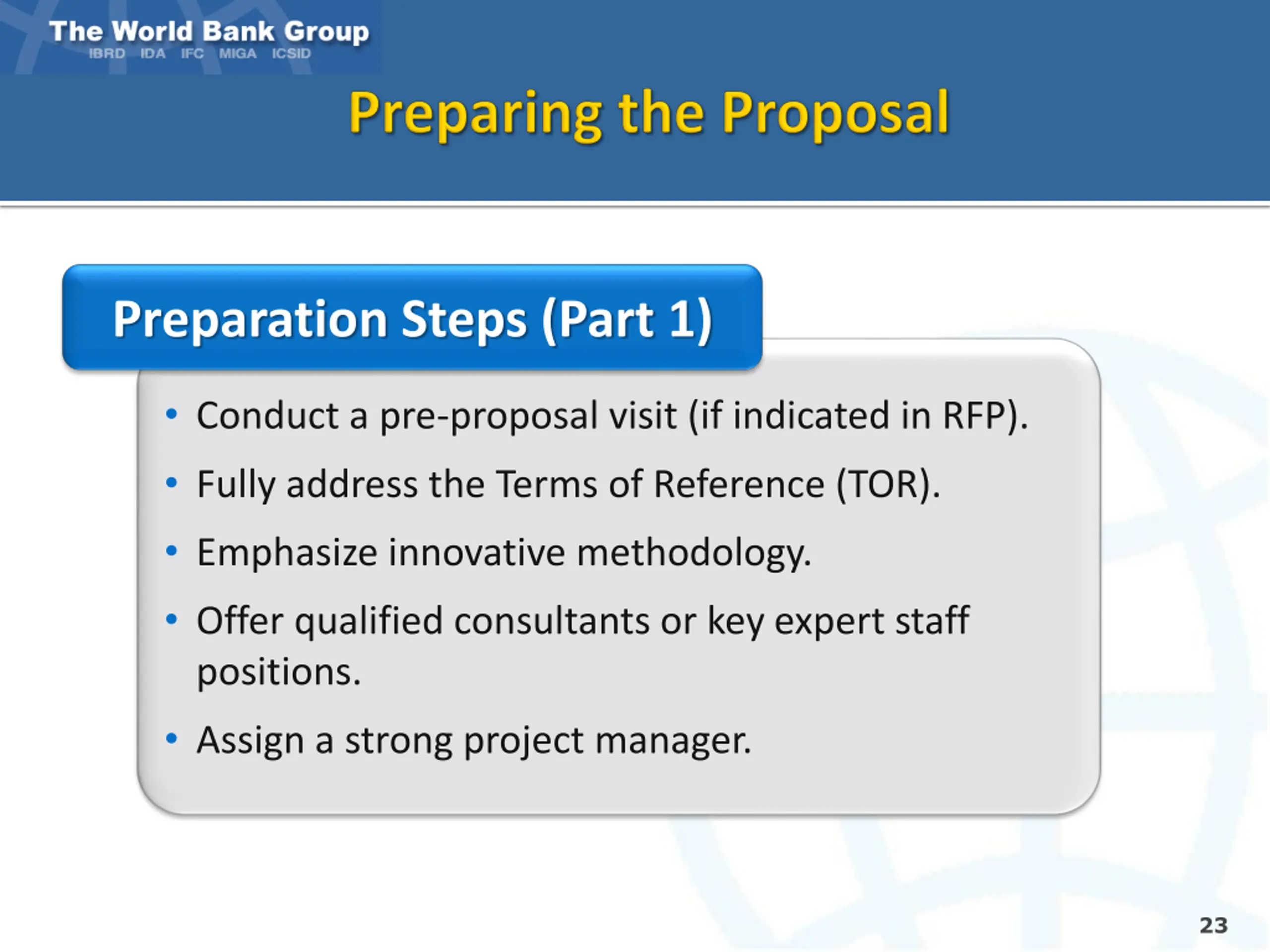 The World Bank Group
IBRD IDA IFC MIGA ICSID

Preparing the Proposal

Preparation Steps (Part 1)

• Conduct a pre-proposal visit (if indicated in RFP).
• Fully address the Terms of Reference (TOR).
• Emphasize innovative methodology.
• Offer qualified consultants or key expert staff positions.
• Assign a strong project manager.

23